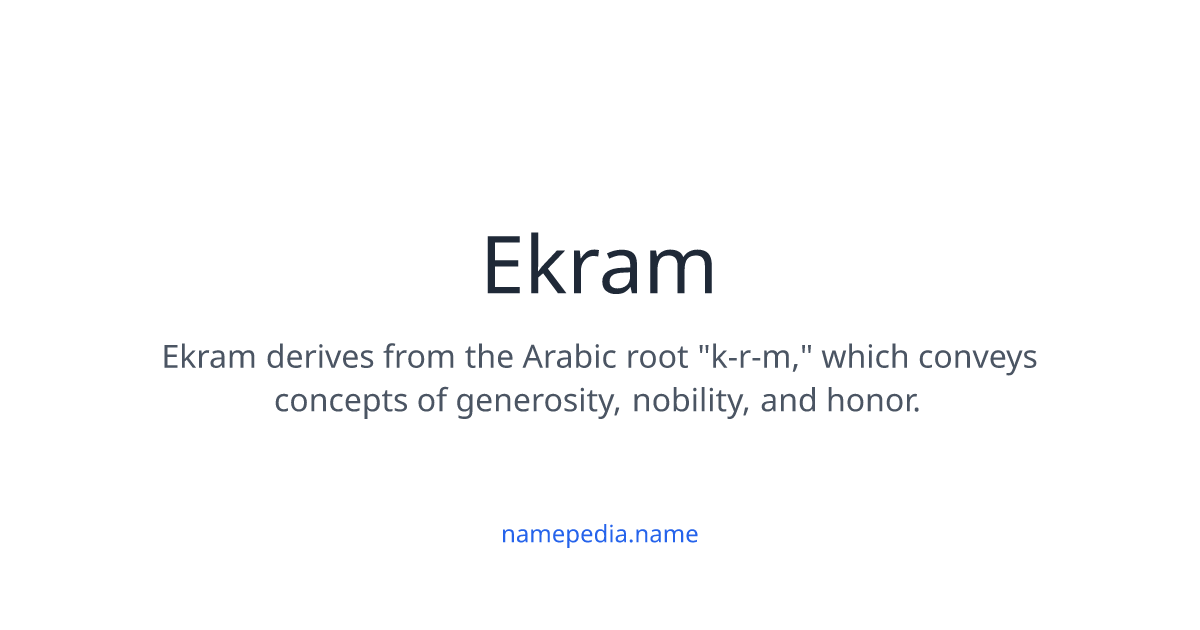 Ekram

Ekram derives from the Arabic root "k-r-m," which conveys concepts of generosity, nobility, and honor.

namepedia.name